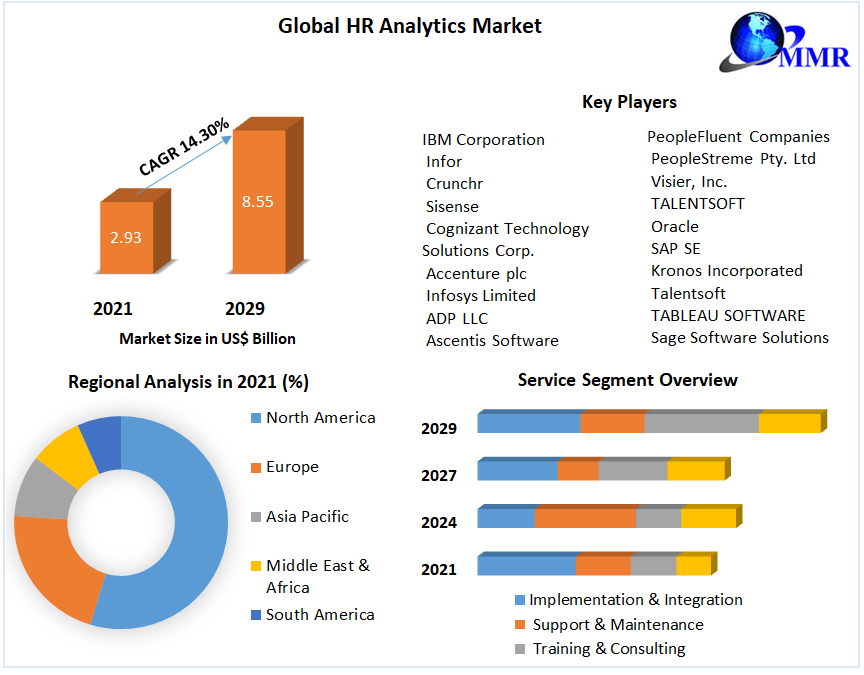 Global HR Analytics Market

MMR

CAGR 14.30%

2.93

8.55

2021

2029

Market Size in US$ Billion

Key Players

IBM Corporation
Infor
Crunchr
Sisense
Cognizant Technology Solutions Corp.
Accenture plc
Infosys Limited
ADP LLC
Ascentis Software

PeopleFluent Companies
PeopleStreme Pty. Ltd
Visier, Inc.
TALENTSOFT
Oracle
SAP SE
Kronos Incorporated
Talentsoft
TABLEAU SOFTWARE
Sage Software Solutions

Regional Analysis in 2021 (%)

North America
Europe
Asia Pacific
Middle East & Africa
South America

Service Segment Overview

2029
2027
2024
2021

Implementation & Integration
Support & Maintenance
Training & Consulting